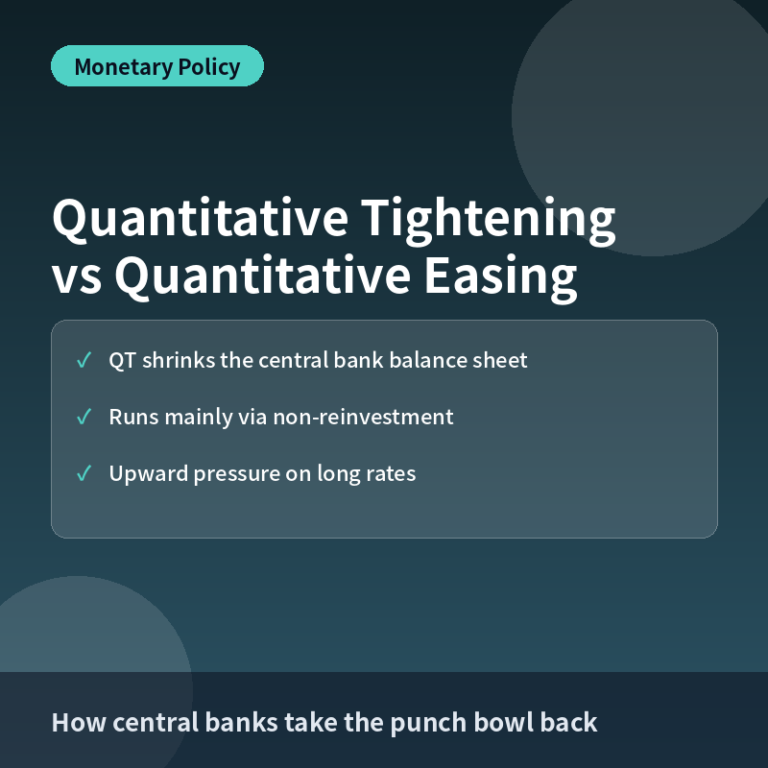 Monetary Policy

Quantitative Tightening vs Quantitative Easing

✓ QT shrinks the central bank balance sheet

✓ Runs mainly via non-reinvestment

✓ Upward pressure on long rates

How central banks take the punch bowl back